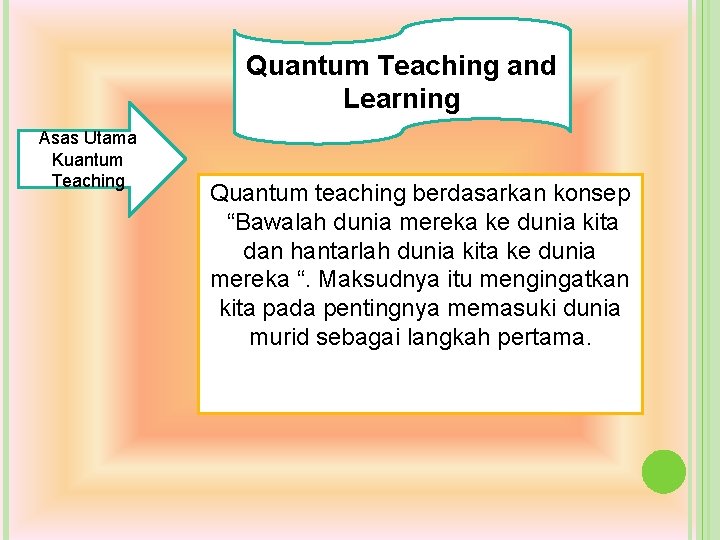 Quantum Teaching and Learning

Asas Utama Kuantum Teaching

Quantum teaching berdasarkan konsep “Bawalah dunia mereka ke dunia kita dan hantarlah dunia kita ke dunia mereka “. Maksudnya itu mengingatkan kita pada pentingnya memasuki dunia murid sebagai langkah pertama.